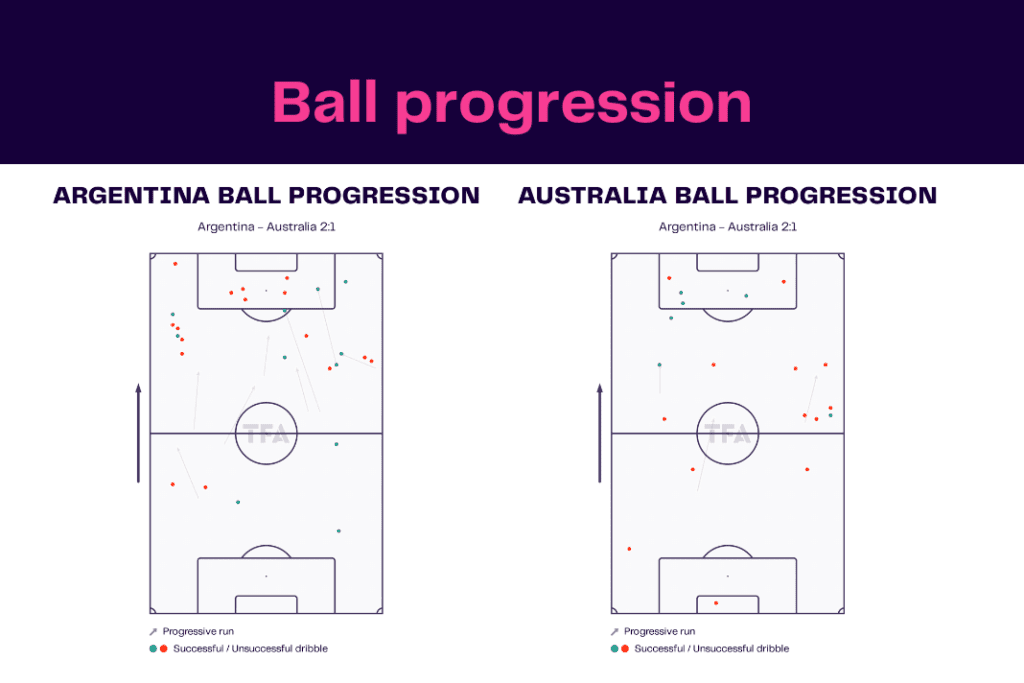 Ball progression

ARGENTINA BALL PROGRESSION

Argentina - Australia 2:1

TFA

Progressive run

Successful / Unsuccessful dribble

AUSTRALIA BALL PROGRESSION

Argentina - Australia 2:1

TFA

Progressive run

Successful / Unsuccessful dribble